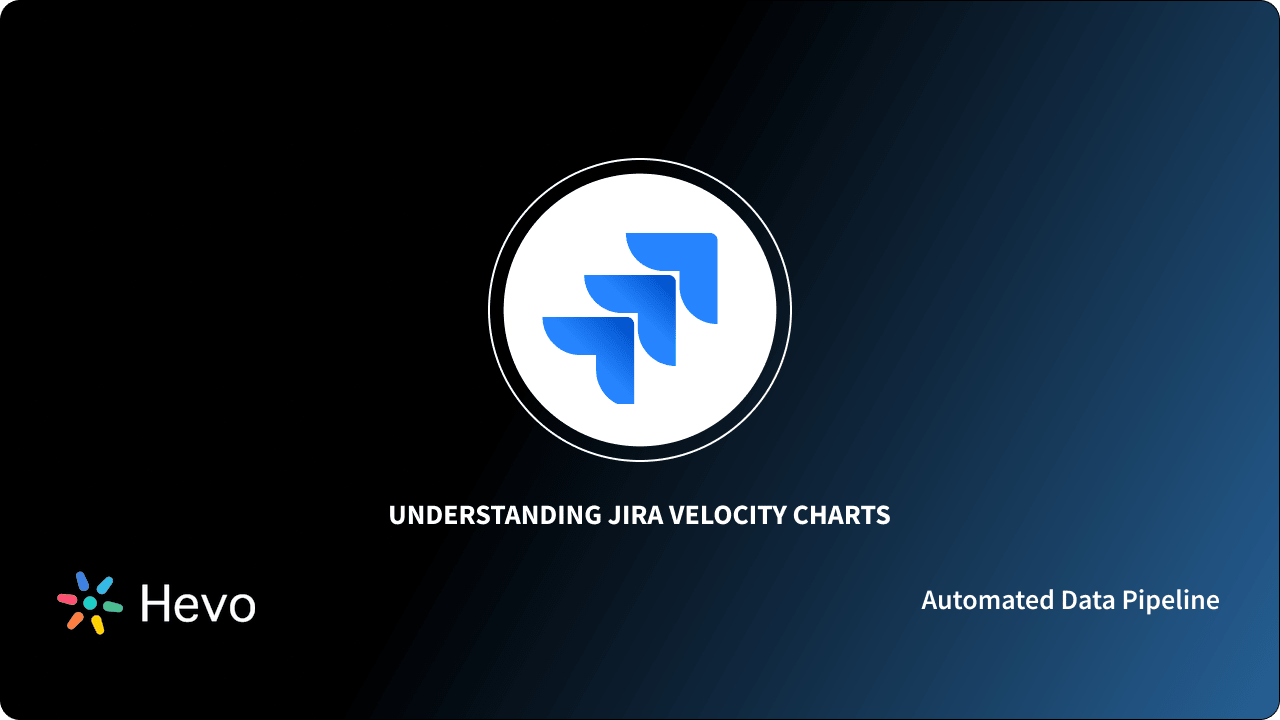 UNDERSTANDING JIRA VELOCITY CHARTS

Hevo

Automated Data Pipeline